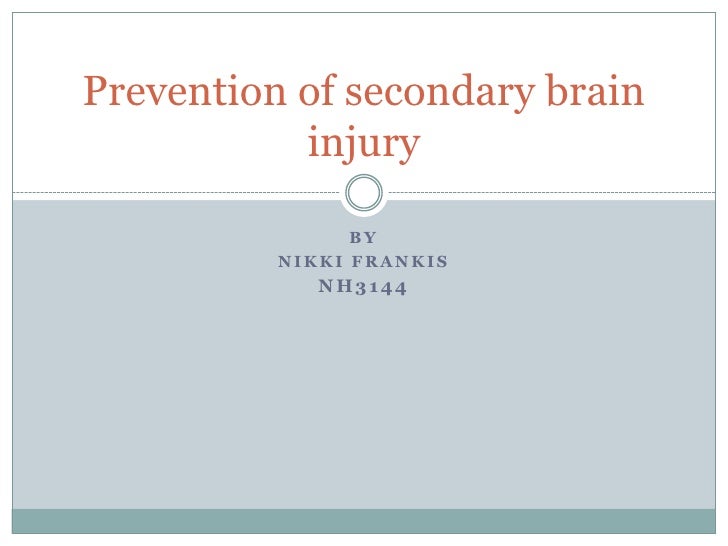 Prevention of secondary brain injury

BY
NIKKI FRANKIS
NH3144